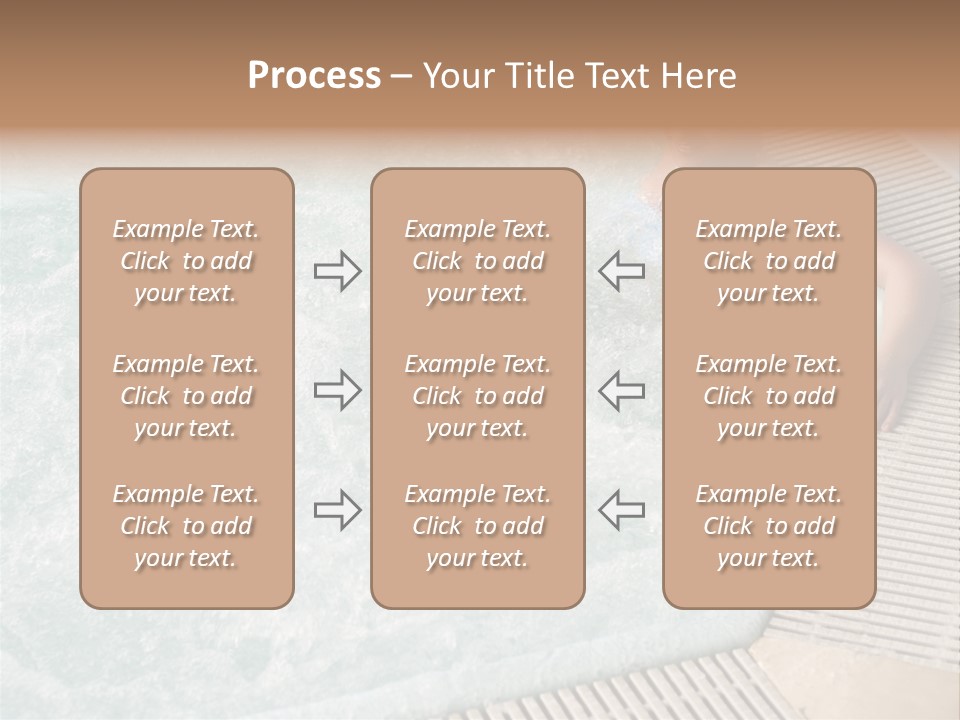 Process – Your Title Text Here

Example Text. Click to add your text.

Example Text. Click to add your text.

Example Text. Click to add your text.

Example Text. Click to add your text.

Example Text. Click to add your text.

Example Text. Click to add your text.

Example Text. Click to add your text.

Example Text. Click to add your text.

Example Text. Click to add your text.